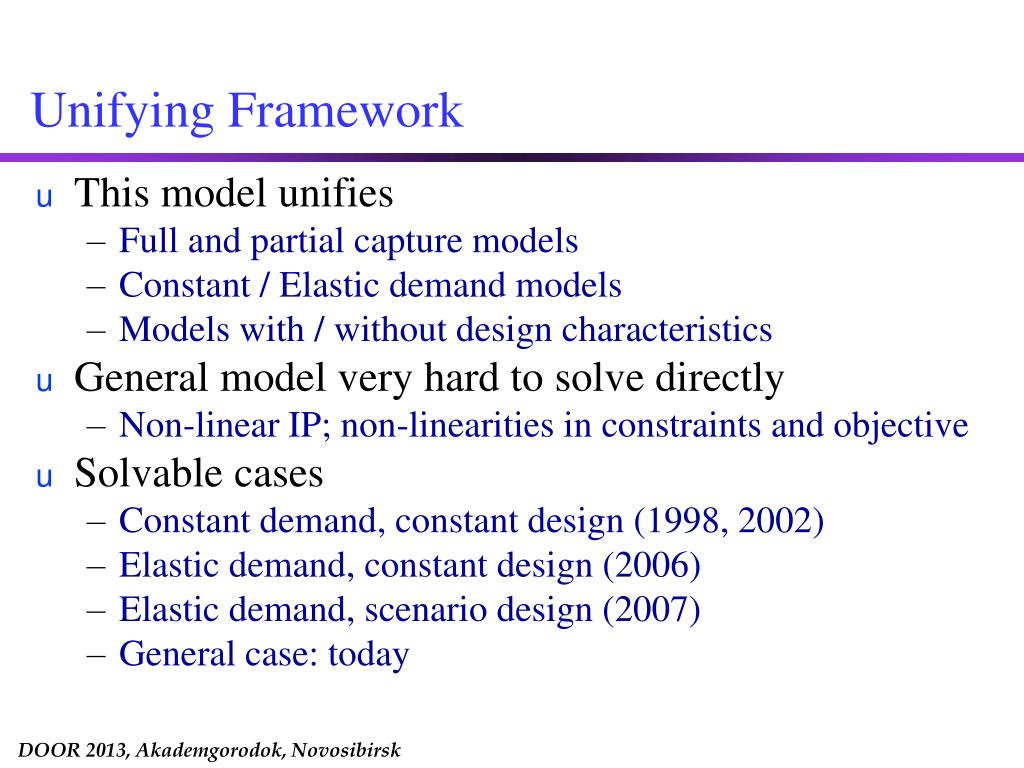 Unifying Framework

u This model unifies
– Full and partial capture models
– Constant / Elastic demand models
– Models with / without design characteristics

u General model very hard to solve directly
– Non-linear IP; non-linearities in constraints and objective

u Solvable cases
– Constant demand, constant design (1998, 2002)
– Elastic demand, constant design (2006)
– Elastic demand, scenario design (2007)
– General case: today

DOOR 2013, Akademgorodok, Novosibirsk